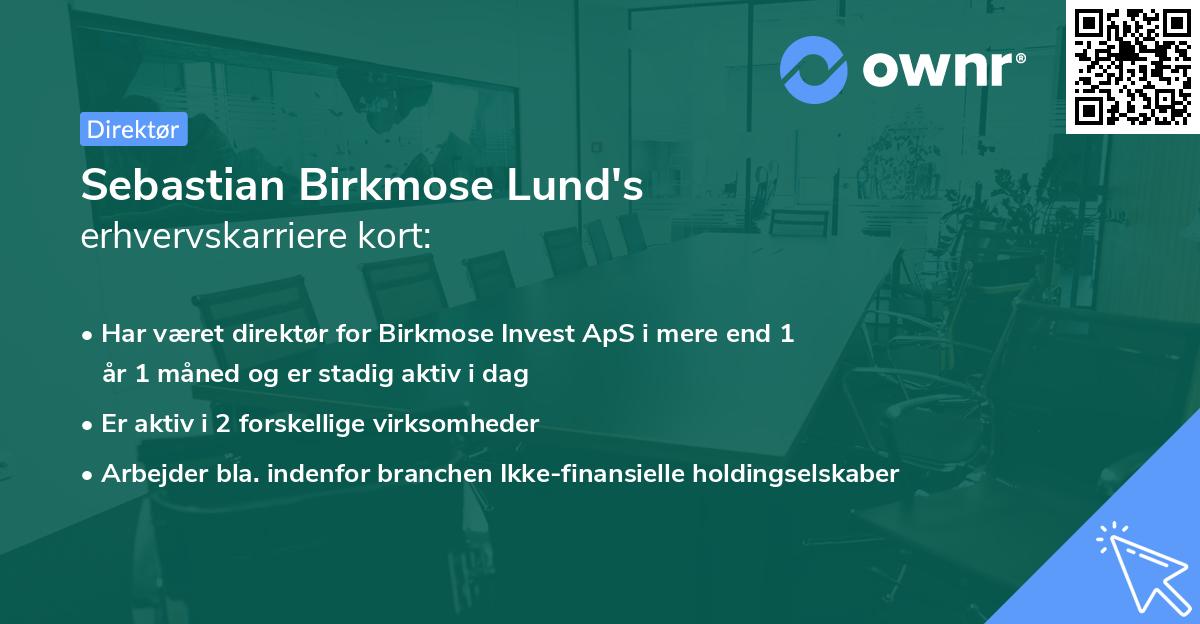 ownr®

Direktør

Sebastian Birkmose Lund's
erhvervskarriere kort:

• Har været direktør for Birkmose Invest ApS i mere end 1 år 1 måned og er stadig aktiv i dag

• Er aktiv i 2 forskellige virksomheder

• Arbejder bla. indenfor branchen Ikke-finansielle holdingselskaber